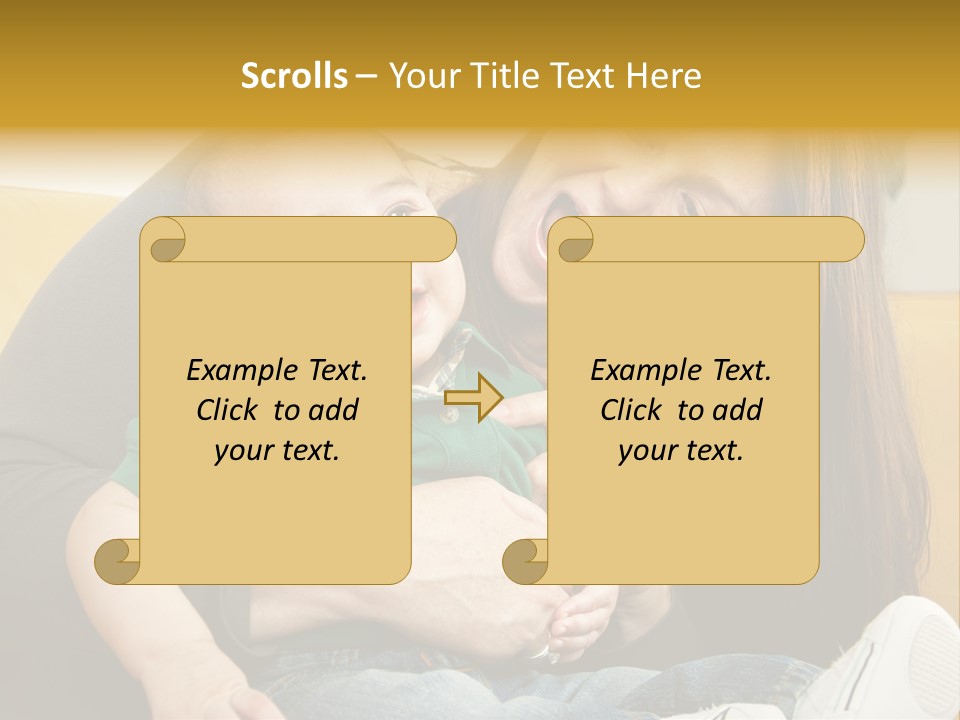 Scrolls – Your Title Text Here

Example Text. Click to add your text.

Example Text. Click to add your text.